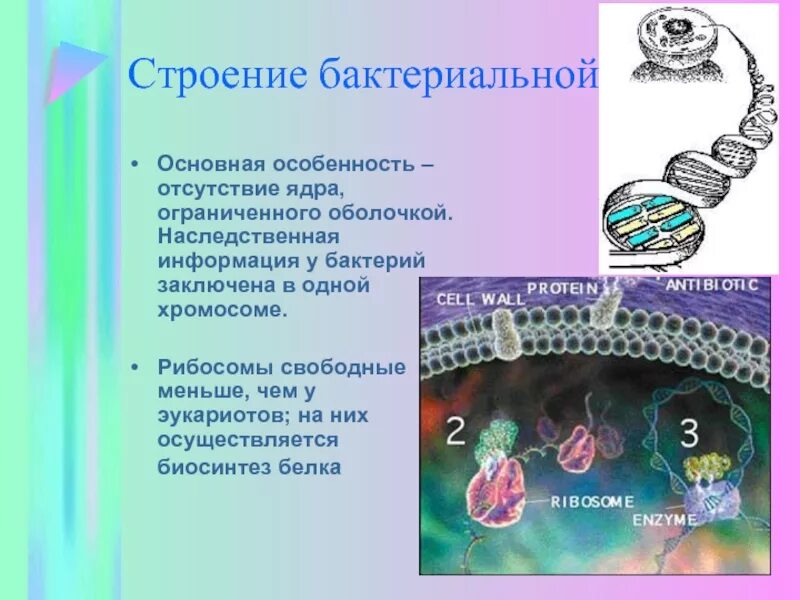 Строение бактериальной

• Основная особенность – отсутствие ядра, ограниченного оболочкой. Наследственная информация у бактерий заключена в одной хромосоме.

• Рибосомы свободные меньше, чем у эукариотов; на них осуществляется биосинтез белка

CELL WALL
PROTEIN
ANTIBIOTIC
2
3
RIBOSOME
ENZYME